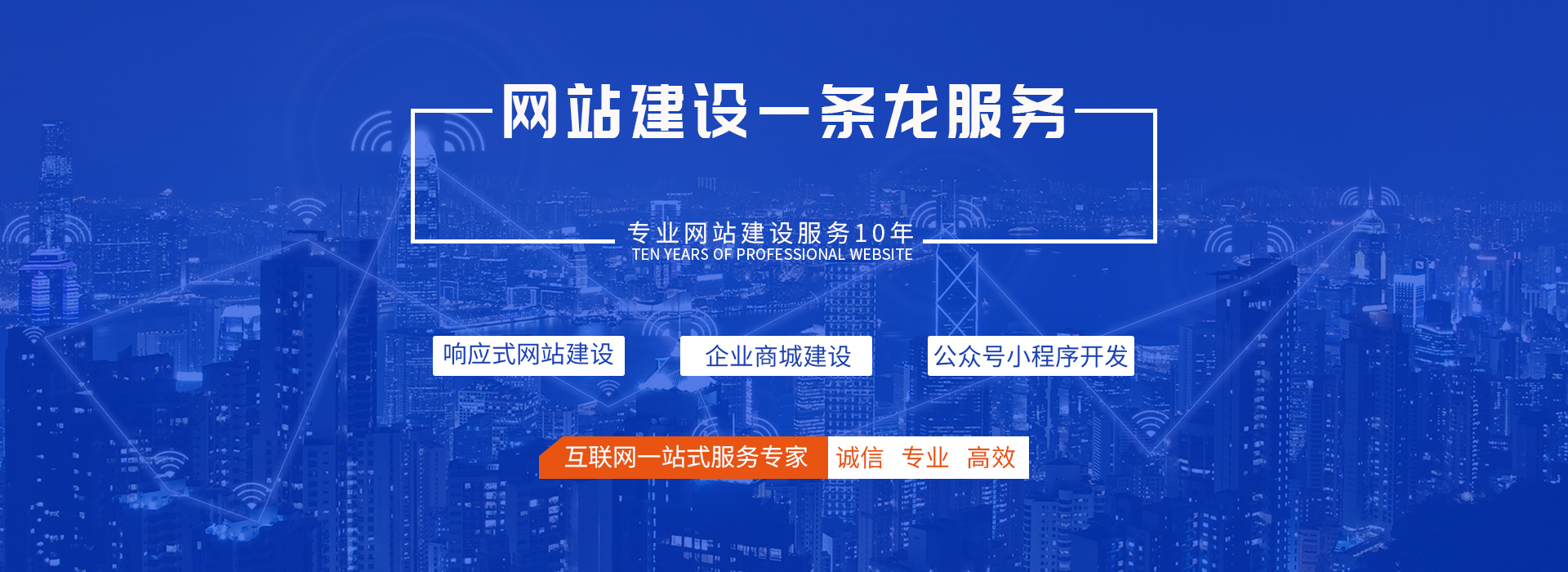 网站建设一条龙服务

专业网站建设服务10年
TEN YEARS OF PROFESSIONAL WEBSITE

响应式网站建设
企业商城建设
公众号小程序开发

互联网一站式服务专家
诚信 专业 高效